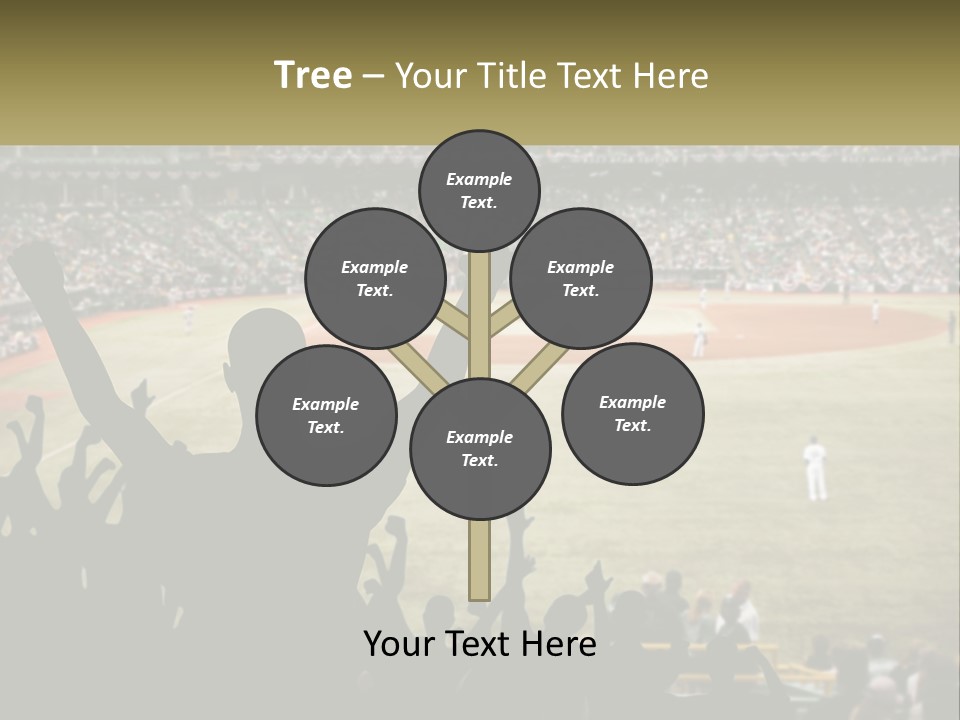 Tree – Your Title Text Here

Example Text.

Example Text.

Example Text.

Example Text.

Example Text.

Example Text.

Your Text Here